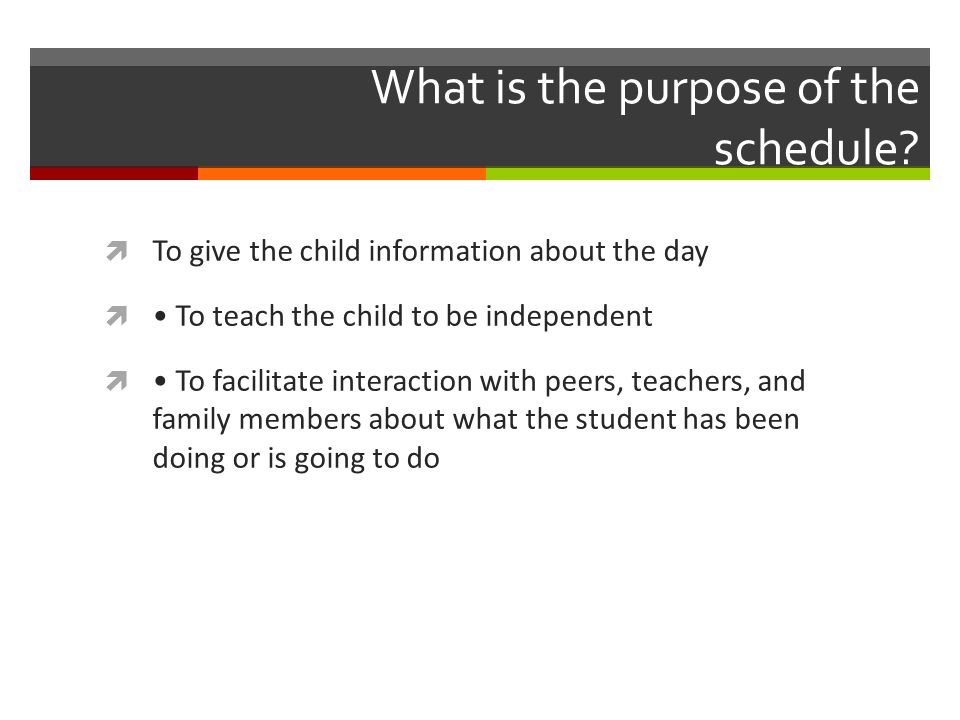 What is the purpose of the schedule?

To give the child information about the day

• To teach the child to be independent

• To facilitate interaction with peers, teachers, and family members about what the student has been doing or is going to do